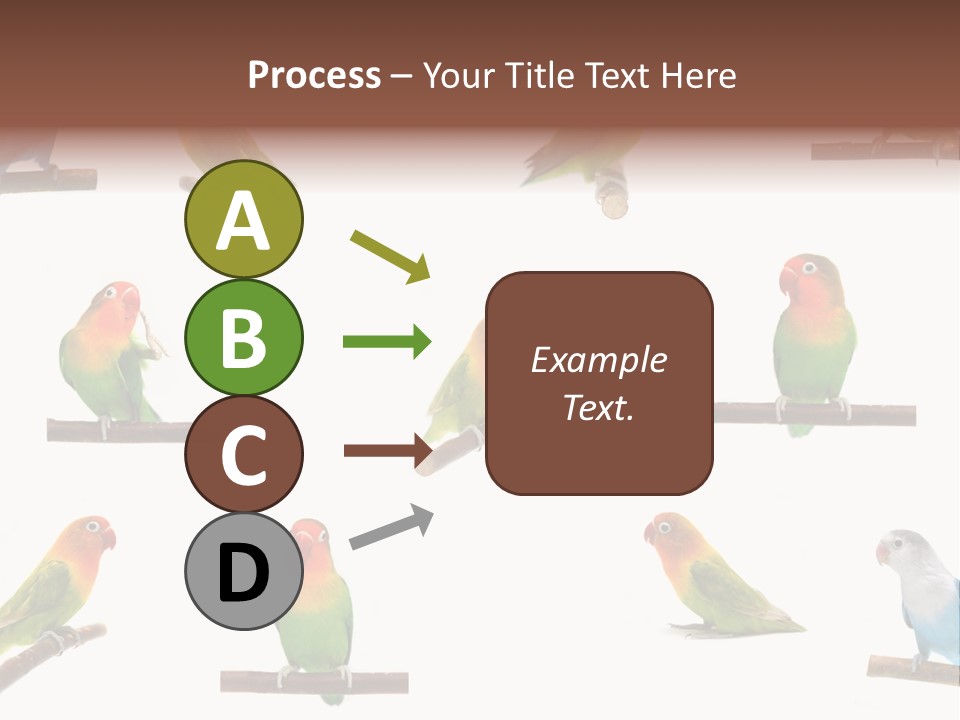 Process – Your Title Text Here

A

B

C

D

Example Text.